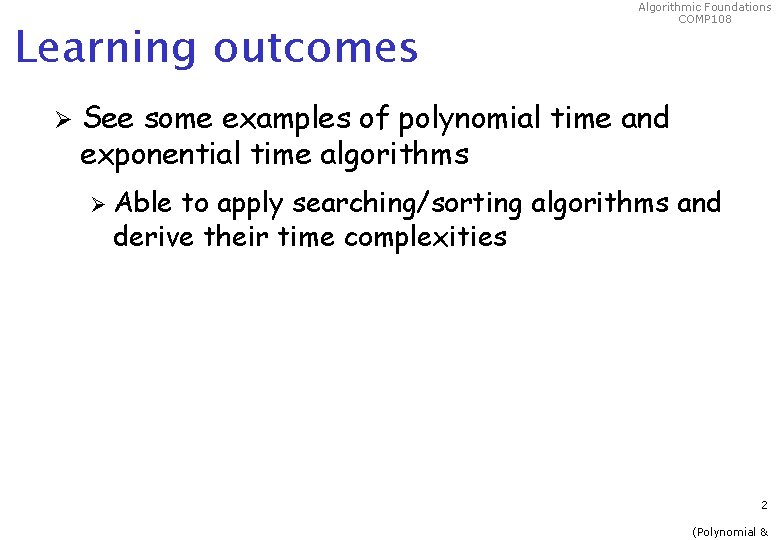 Algorithmic Foundations
COMP108

Learning outcomes

➢ See some examples of polynomial time and exponential time algorithms

➢ Able to apply searching/sorting algorithms and derive their time complexities

2

(Polynomial &